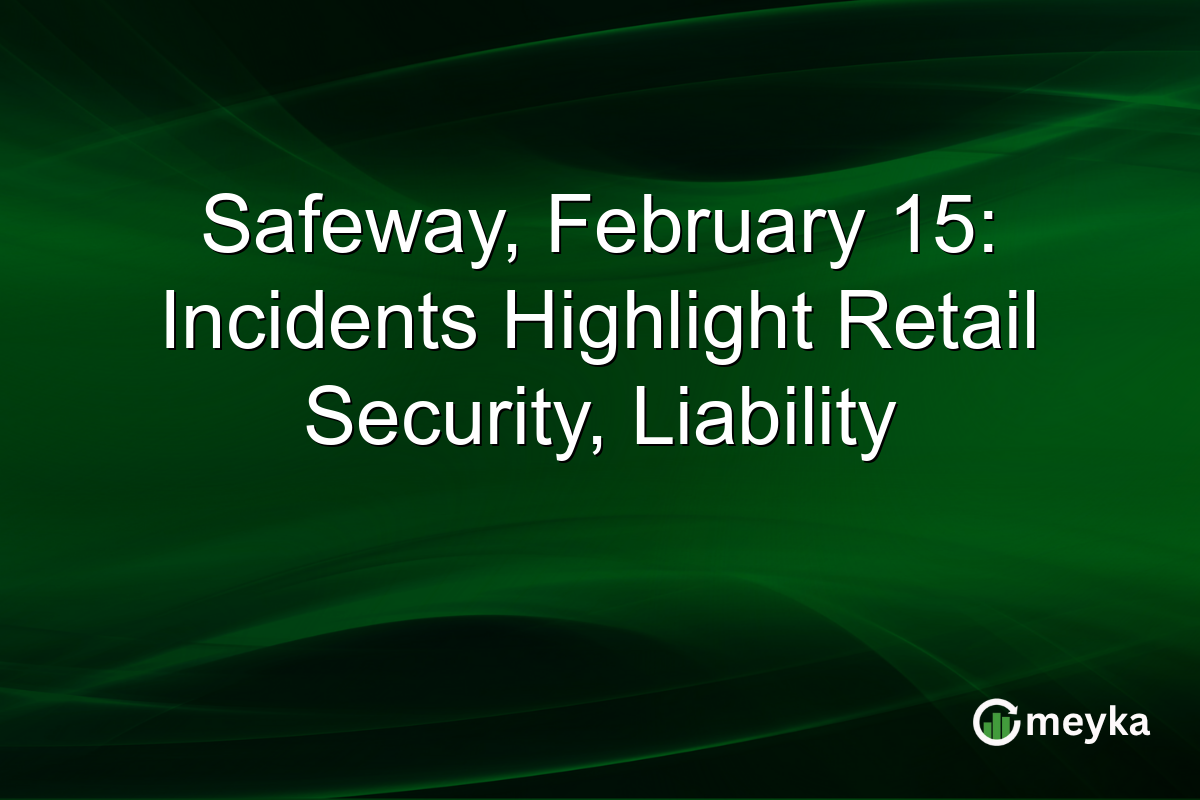 Safeway, February 15: Incidents Highlight Retail Security, Liability

meyka